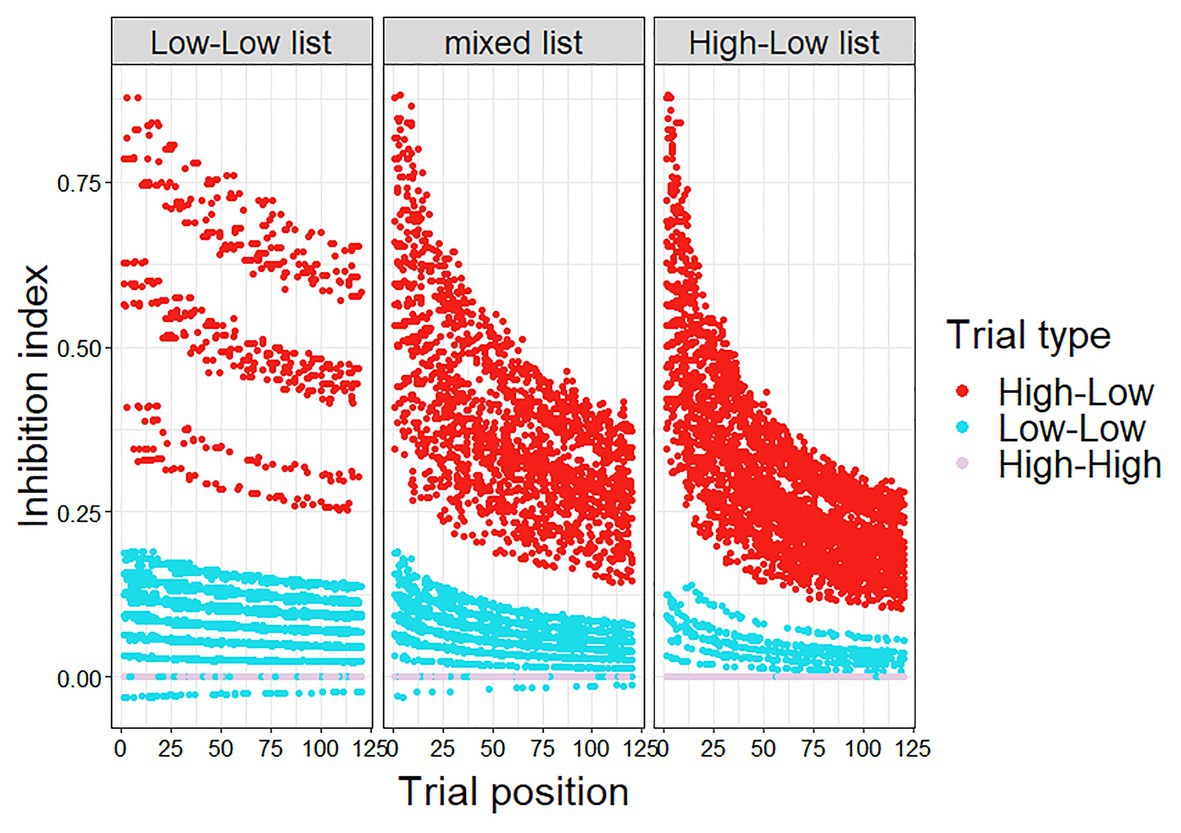 Low-Low list
mixed list
High-Low list

Inhibition index

0.75
0.50
0.25
0.00

0 25 50 75 100 125
0 25 50 75 100 125
0 25 50 75 100 125

Trial position

Trial type
High-Low
Low-Low
High-High